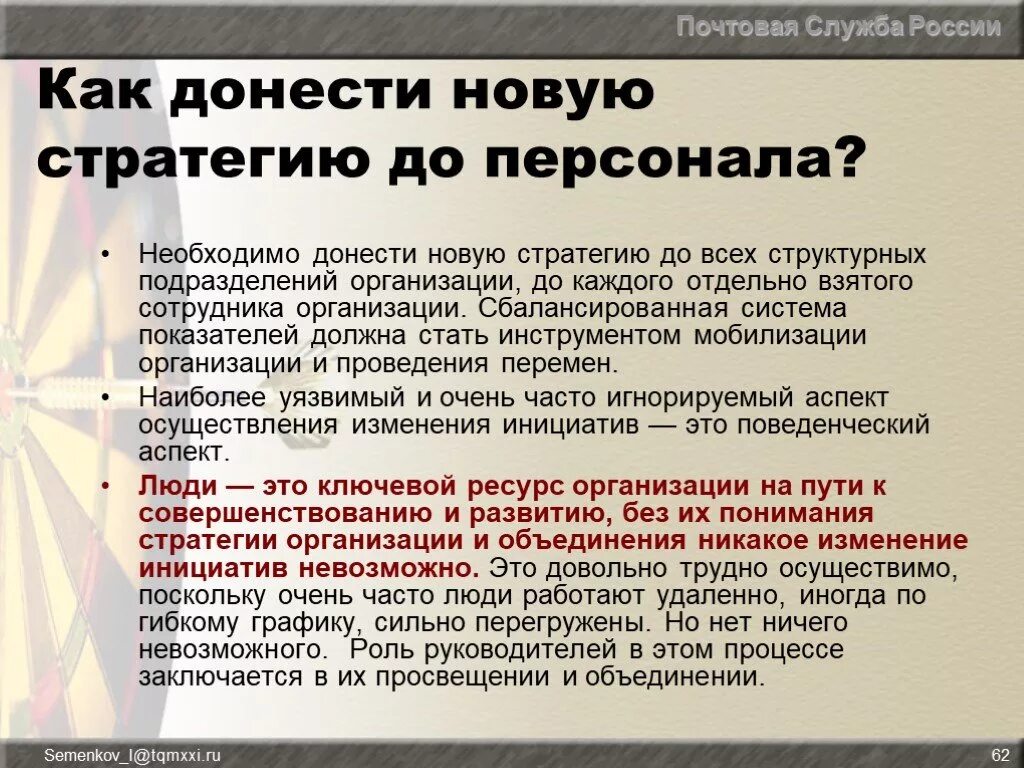 Почтовая Служба России

Как донести новую стратегию до персонала?

• Необходимо донести новую стратегию до всех структурных подразделений организации, до каждого отдельно взятого сотрудника организации. Сбалансированная система показателей должна стать инструментом мобилизации организации и проведения перемен.

• Наиболее уязвимый и очень часто игнорируемый аспект осуществления изменения инициатив — это поведенческий аспект.

• Люди — это ключевой ресурс организации на пути к совершенствованию и развитию, без их понимания стратегии организации и объединения никакое изменение инициатив невозможно. Это довольно трудно осуществимо, поскольку очень часто люди работают удаленно, иногда по гибкому графику, сильно перегружены. Но нет ничего невозможного. Роль руководителей в этом процессе заключается в их просвещении и объединении.

Semenkov_I@tqmxxi.ru

62